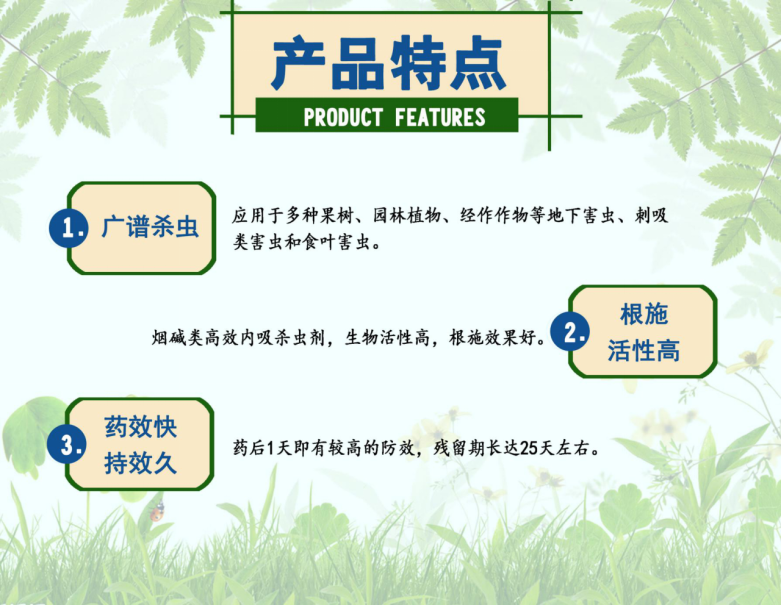 产品特点
PRODUCT FEATURES

1. 广谱杀虫

应用于多种果树、园林植物、经作作物等地下害虫、刺吸类害虫和食叶害虫。

烟碱类高效内吸杀虫剂，生物活性高，根施效果好。

2. 根施活性高

3. 药效快持效久

药后1天即有较高的防效，残留期长达25天左右。